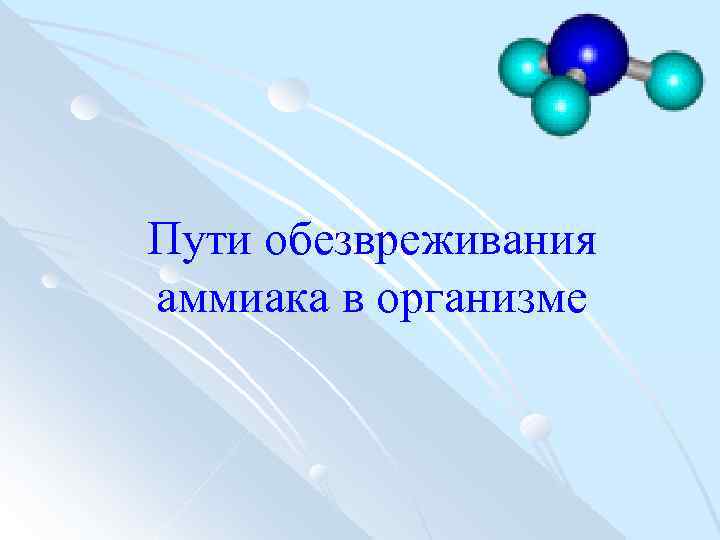 Пути обезвреживания аммиака в организме